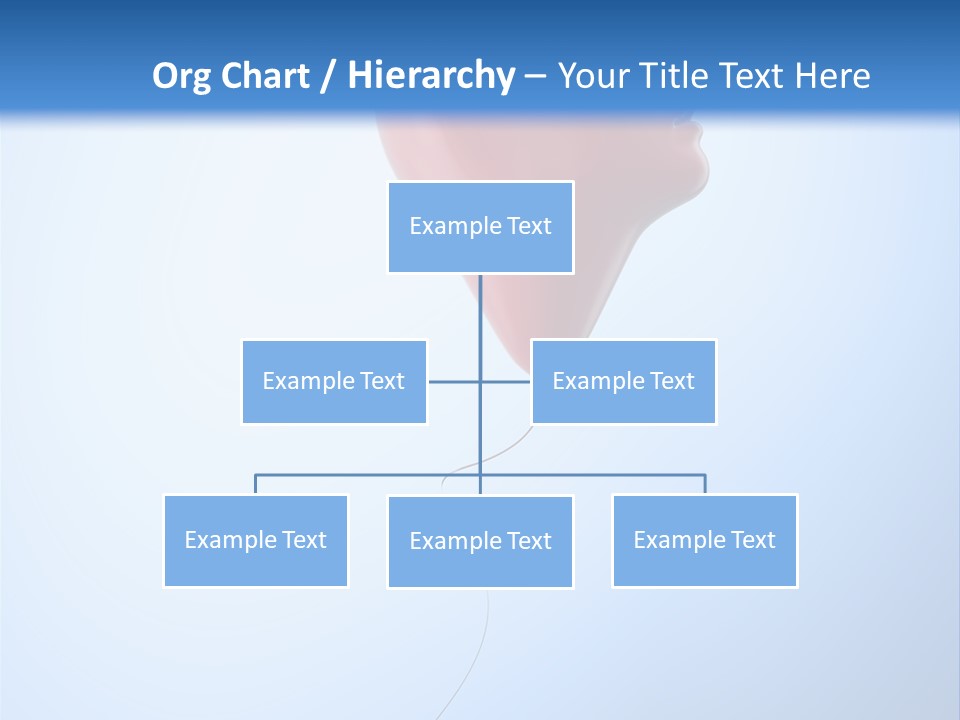 Org Chart / Hierarchy – Your Title Text Here

Example Text

Example Text

Example Text

Example Text

Example Text

Example Text